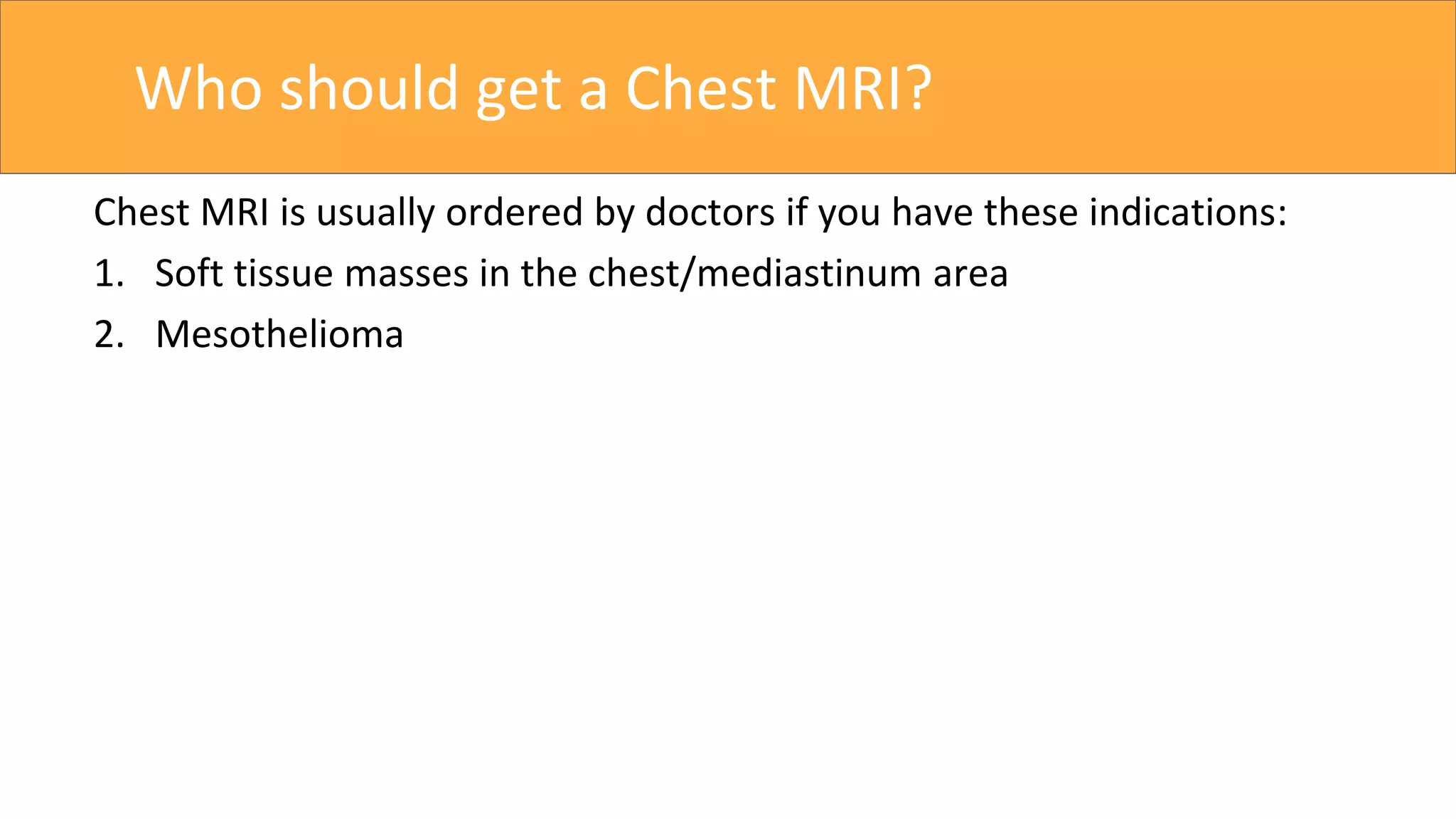 Who should get a Chest MRI?

Chest MRI is usually ordered by doctors if you have these indications:

1. Soft tissue masses in the chest/mediastinum area
2. Mesothelioma